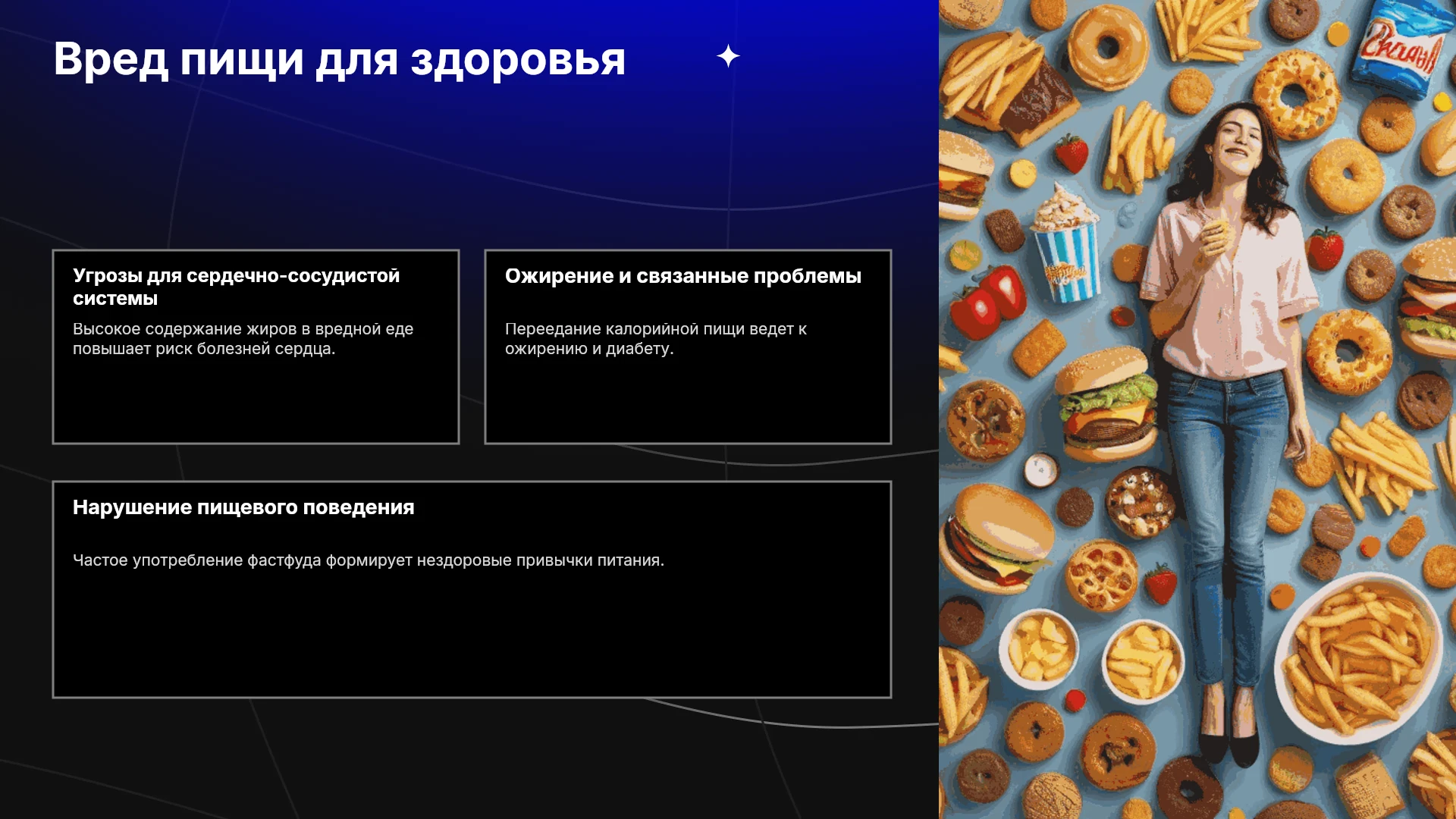 Вред пищи для здоровья

Угрозы для сердечно-сосудистой системы

Высокое содержание жиров в вредной еде повышает риск болезней сердца.

Ожирение и связанные проблемы

Переедание калорийной пищи ведет к ожирению и диабету.

Нарушение пищевого поведения

Частое употребление фастфуда формирует нездоровые привычки питания.